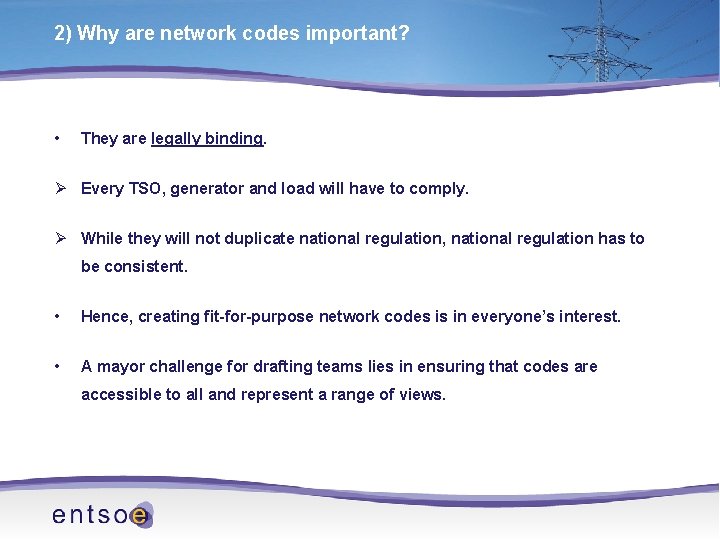 2) Why are network codes important?

• They are legally binding.

➢ Every TSO, generator and load will have to comply.

➢ While they will not duplicate national regulation, national regulation has to be consistent.

• Hence, creating fit-for-purpose network codes is in everyone's interest.

• A mayor challenge for drafting teams lies in ensuring that codes are accessible to all and represent a range of views.

entsoe